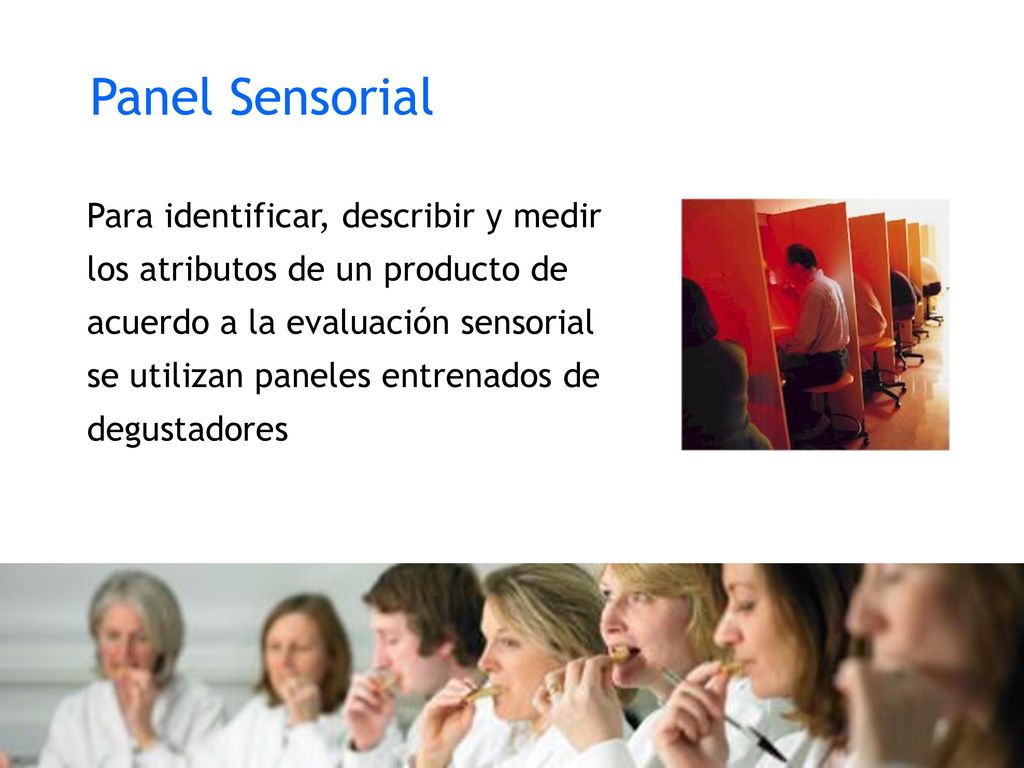 Panel Sensorial

Para identificar, describir y medir los atributos de un producto de acuerdo a la evaluación sensorial se utilizan paneles entrenados de degustadores